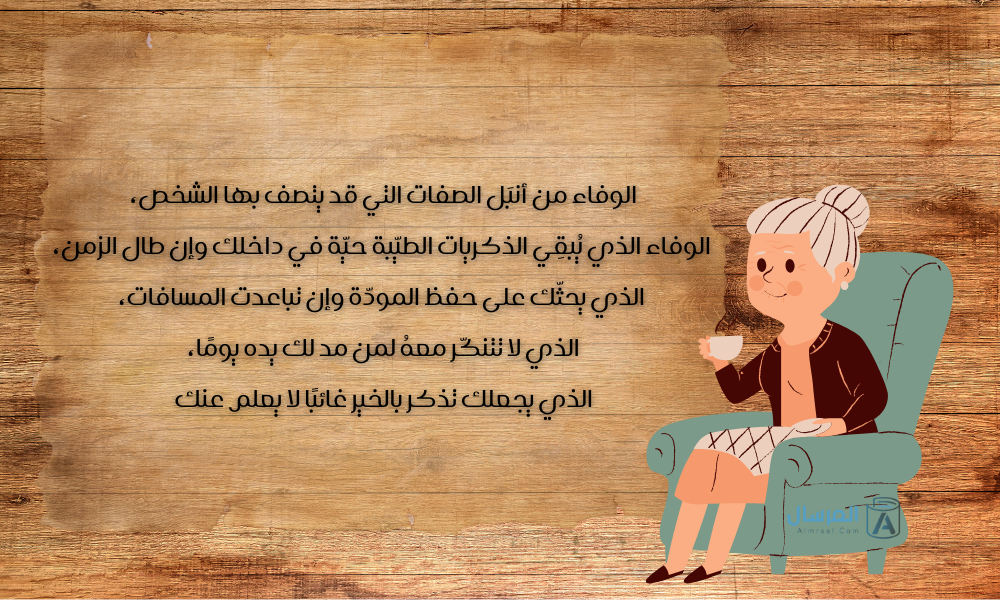 الوفاء من أنبَل الصفات التي قد يتصف بها الشخص،
الوفاء الذي يُبقِي الذكريات الطيّبة حيّة في داخلك وإن طال الزمن،
الذي يحثّك على حفظ المودّة وإن تباعدت المسافات،
الذي لا تتنكّر معهُ لمن مد لك يده يومًا،
الذي يجعلك تذكر بالخير غائبًا لا يعلم عنك

المرسال
Almrsal.Com